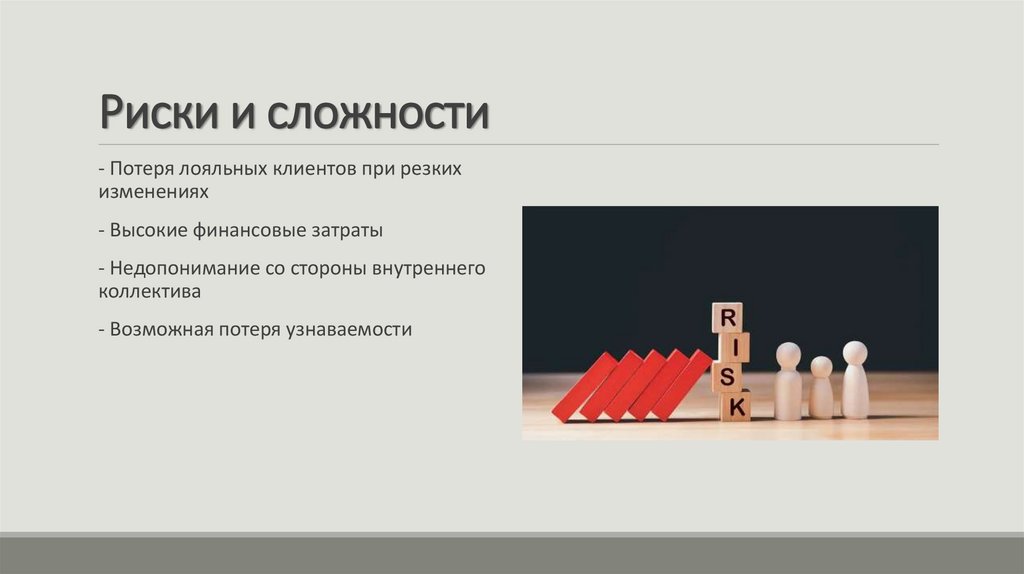 Риски и сложности

- Потеря лояльных клиентов при резких изменениях

- Высокие финансовые затраты

- Недопонимание со стороны внутреннего коллектива

- Возможная потеря узнаваемости

R
I
S
K